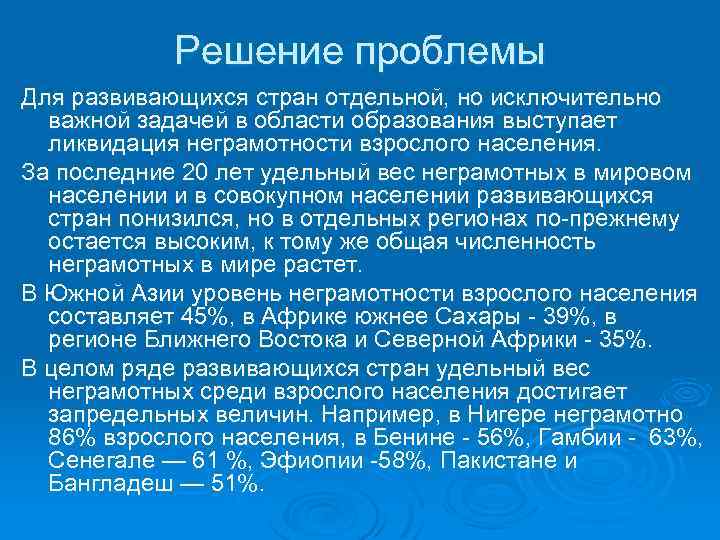 Решение проблемы

Для развивающихся стран отдельной, но исключительно важной задачей в области образования выступает ликвидация неграмотности взрослого населения.

За последние 20 лет удельный вес неграмотных в мировом населении и в совокупном населении развивающихся стран понизился, но в отдельных регионах по-прежнему остается высоким, к тому же общая численность неграмотных в мире растет.

В Южной Азии уровень неграмотности взрослого населения составляет 45%, в Африке южнее Сахары - 39%, в регионе Ближнего Востока и Северной Африки - 35%.

В целом ряде развивающихся стран удельный вес неграмотных среди взрослого населения достигает запредельных величин. Например, в Нигере неграмотно 86% взрослого населения, в Бенине - 56%, Гамбии - 63%, Сенегале — 61 %, Эфиопии -58%, Пакистане и Бангладеш — 51%.